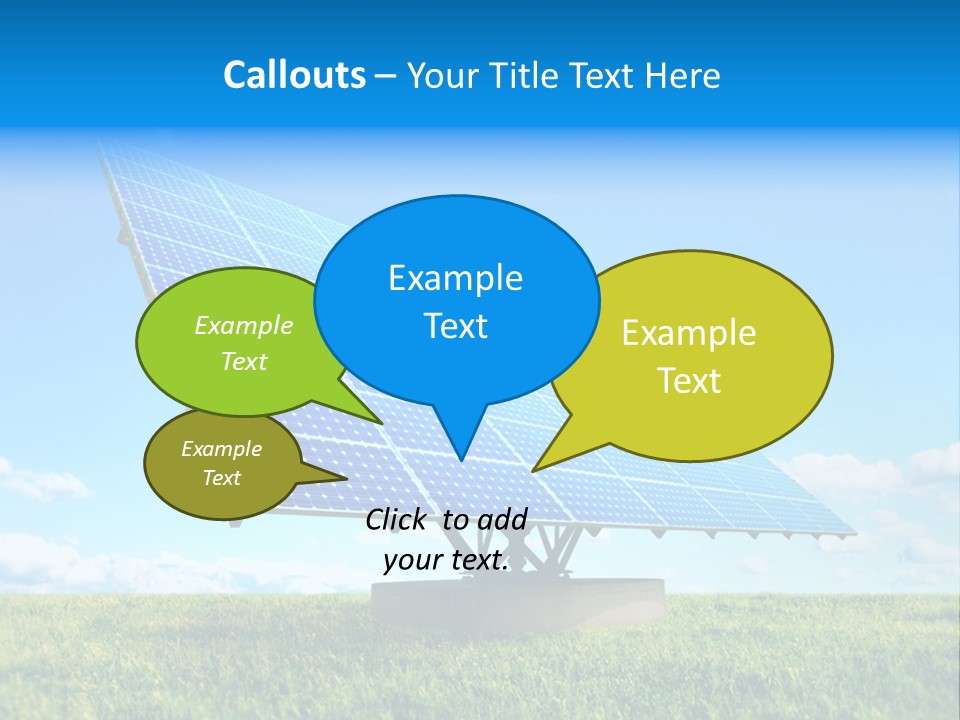 Callouts – Your Title Text Here

Example Text

Example Text

Example Text

Example Text

Click to add your text.